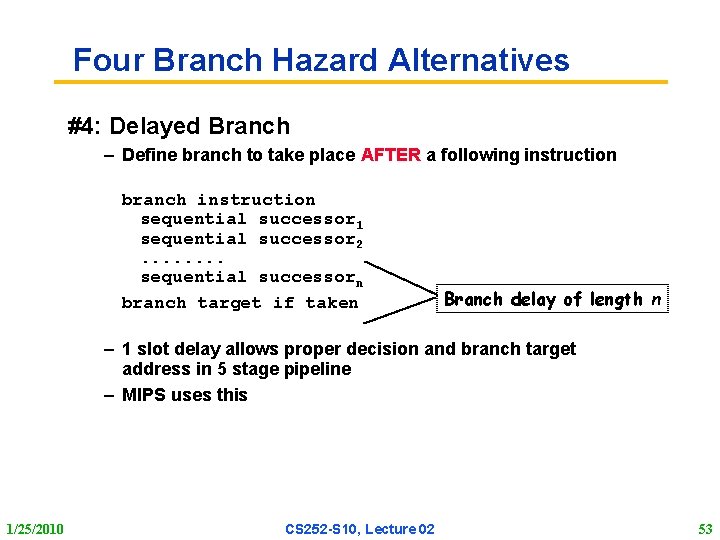 Four Branch Hazard Alternatives

#4: Delayed Branch

– Define branch to take place AFTER a following instruction

branch instruction
sequential successor$_1$
sequential successor$_2$
........
sequential successor$_n$
branch target if taken

Branch delay of length $n$

– 1 slot delay allows proper decision and branch target address in 5 stage pipeline

– MIPS uses this

1/25/2010

CS252-S10, Lecture 02

53